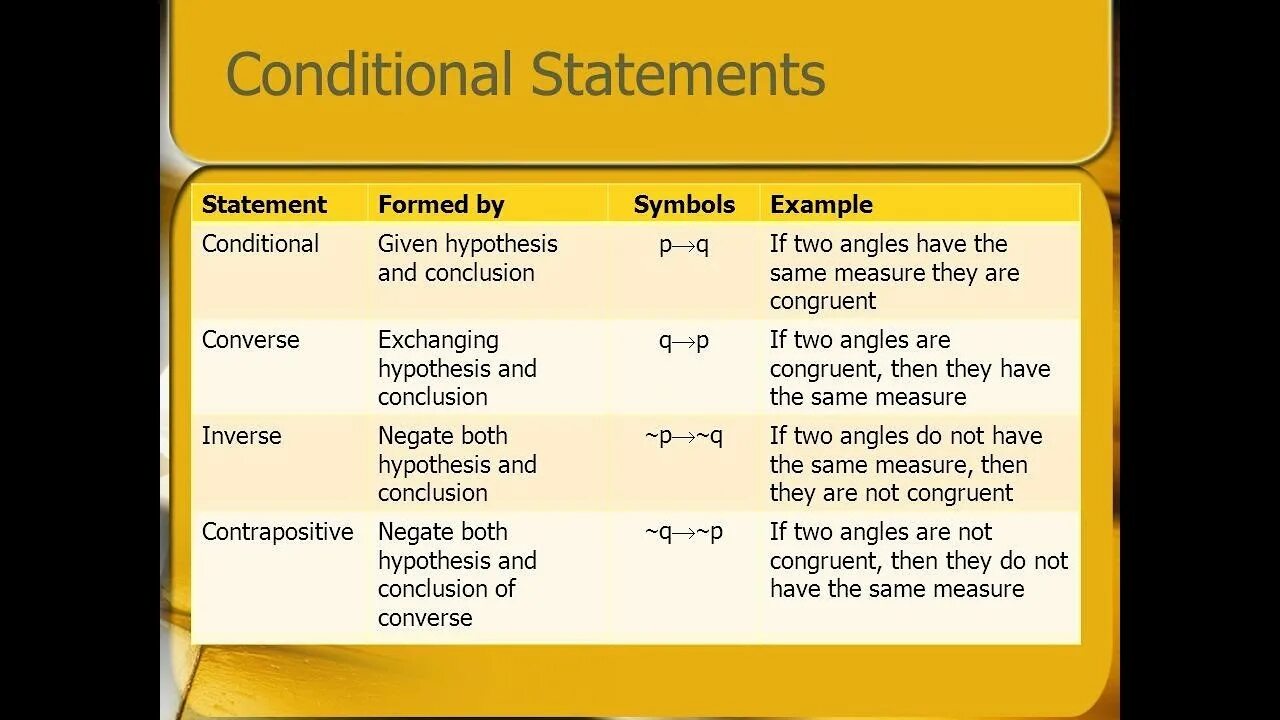 Conditional Statements

| Statement | Formed by | Symbols | Example |
|---|---|---|---|
| Conditional | Given hypothesis and conclusion | $p \rightarrow q$ | If two angles have the same measure they are congruent |
| Converse | Exchanging hypothesis and conclusion | $q \rightarrow p$ | If two angles are congruent, then they have the same measure |
| Inverse | Negate both hypothesis and conclusion | $\sim p \rightarrow \sim q$ | If two angles do not have the same measure, then they are not congruent |
| Contrapositive | Negate both hypothesis and conclusion of converse | $\sim q \rightarrow \sim p$ | If two angles are not congruent, then they do not have the same measure |